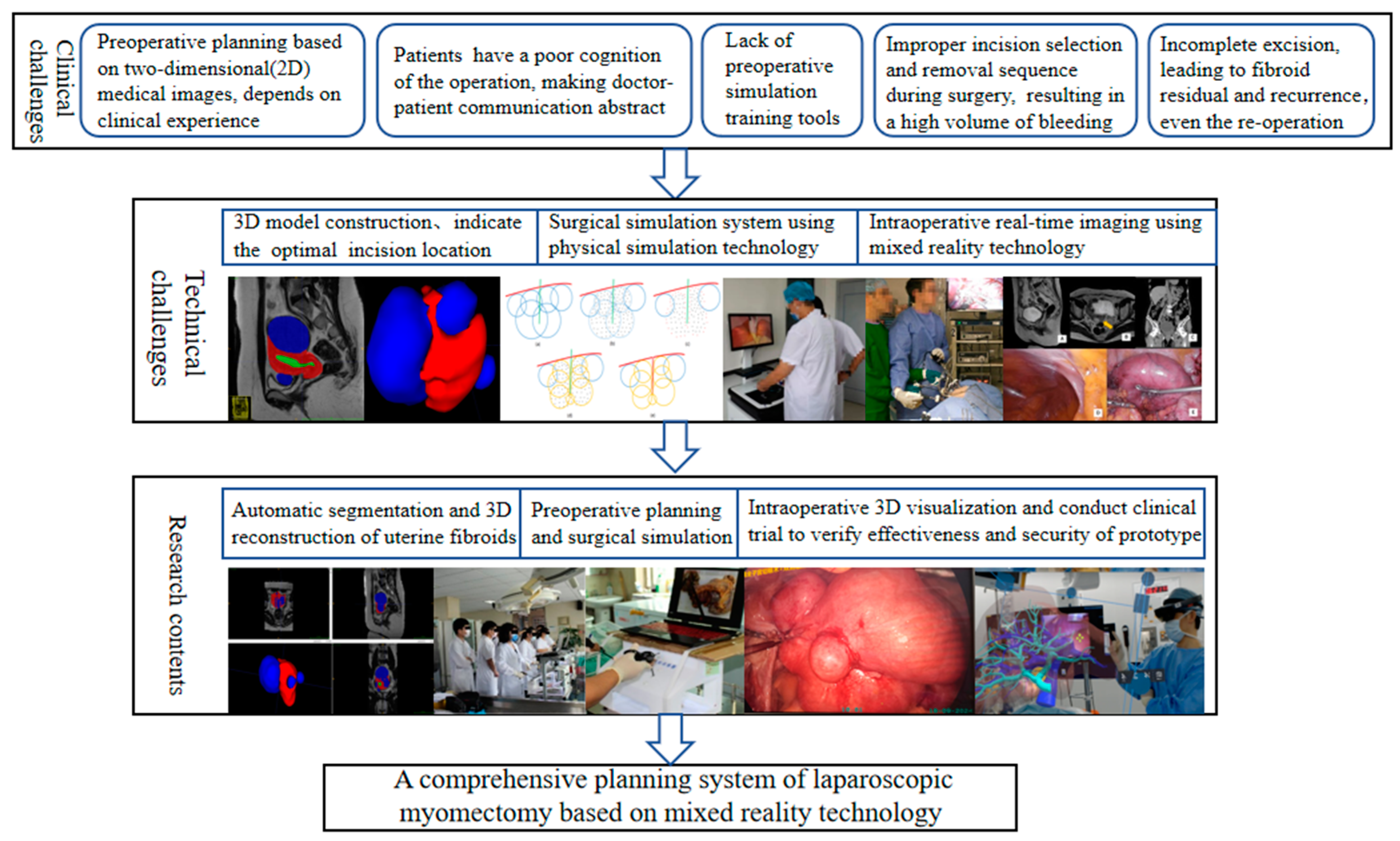 Clinical challenges

Preoperative planning based on two-dimensional(2D) medical images, depends on clinical experience

Patients have a poor cognition of the operation, making doctor-patient communication abstract

Lack of preoperative simulation training tools

Improper incision selection and removal sequence during surgery, resulting in a high volume of bleeding

Incomplete excision, leading to fibroid residual and recurrence, even the re-operation

Technical challenges

3D model construction、indicate the optimal incision location

Surgical simulation system using physical simulation technology

Intraoperative real-time imaging using mixed reality technology

Research contents

Automatic segmentation and 3D reconstruction of uterine fibroids

Preoperative planning and surgical simulation

Intraoperative 3D visualization and conduct clinical trial to verify effectiveness and security of prototype

A comprehensive planning system of laparoscopic myomectomy based on mixed reality technology